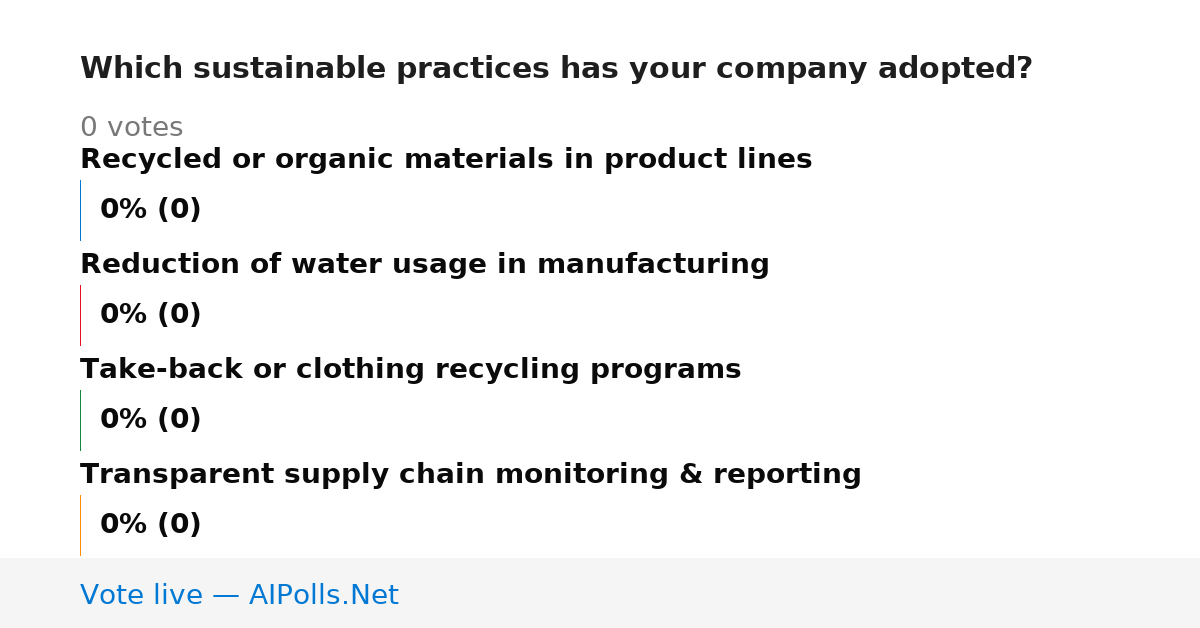 Which sustainable practices has your company adopted?

0 votes

Recycled or organic materials in product lines

0% (0)

Reduction of water usage in manufacturing

0% (0)

Take-back or clothing recycling programs

0% (0)

Transparent supply chain monitoring & reporting

0% (0)

Vote live — AIPolls.Net